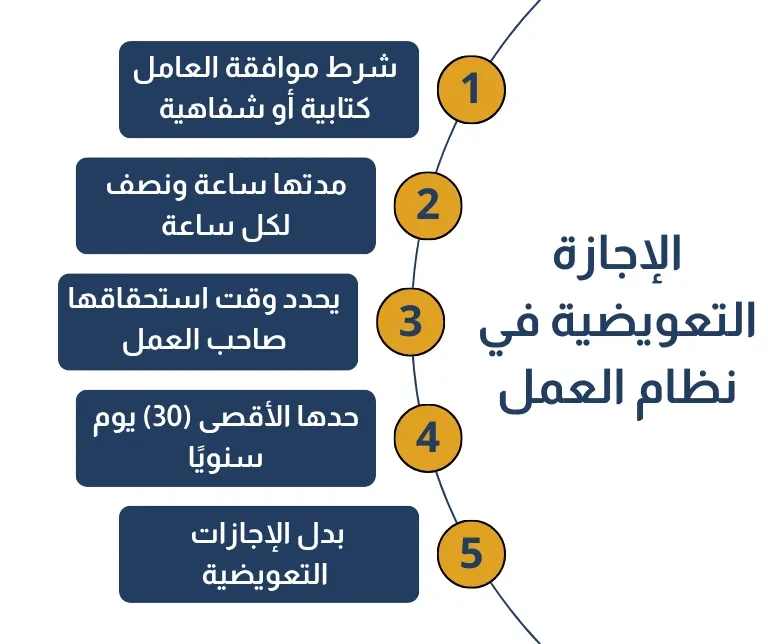 الإجازة التعويضية في نظام العمل

1
شرط موافقة العامل كتابية أو شفاهية

2
مدتها ساعة ونصف لكل ساعة

3
يحدد وقت استحقاقها صاحب العمل

4
حدها الأقصى (30) يوم سنويًا

5
بدل الإجازات التعويضية